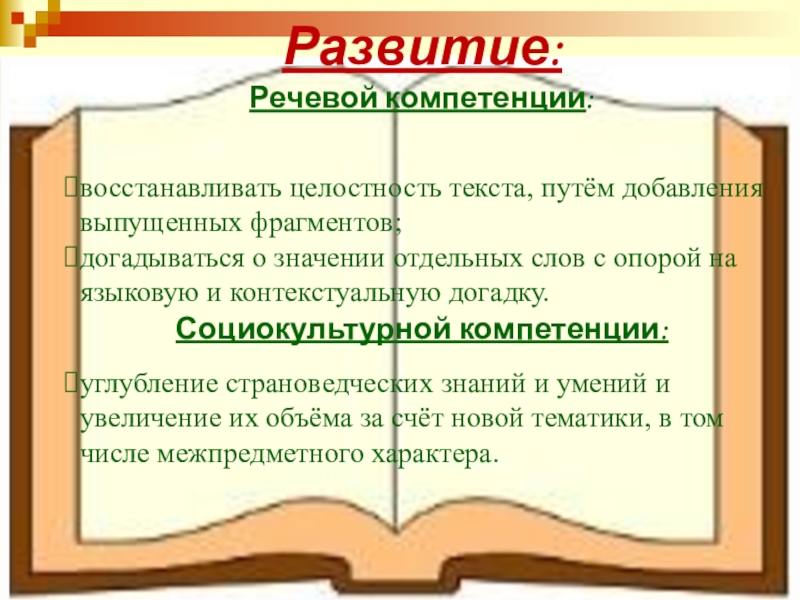 Развитие:

Речевой компетенции:

восстанавливать целостность текста, путём добавления выпущенных фрагментов;
догадываться о значении отдельных слов с опорой на языковую и контекстуальную догадку.

Социокультурной компетенции:

углубление страноведческих знаний и умений и увеличение их объёма за счёт новой тематики, в том числе межпредметного характера.